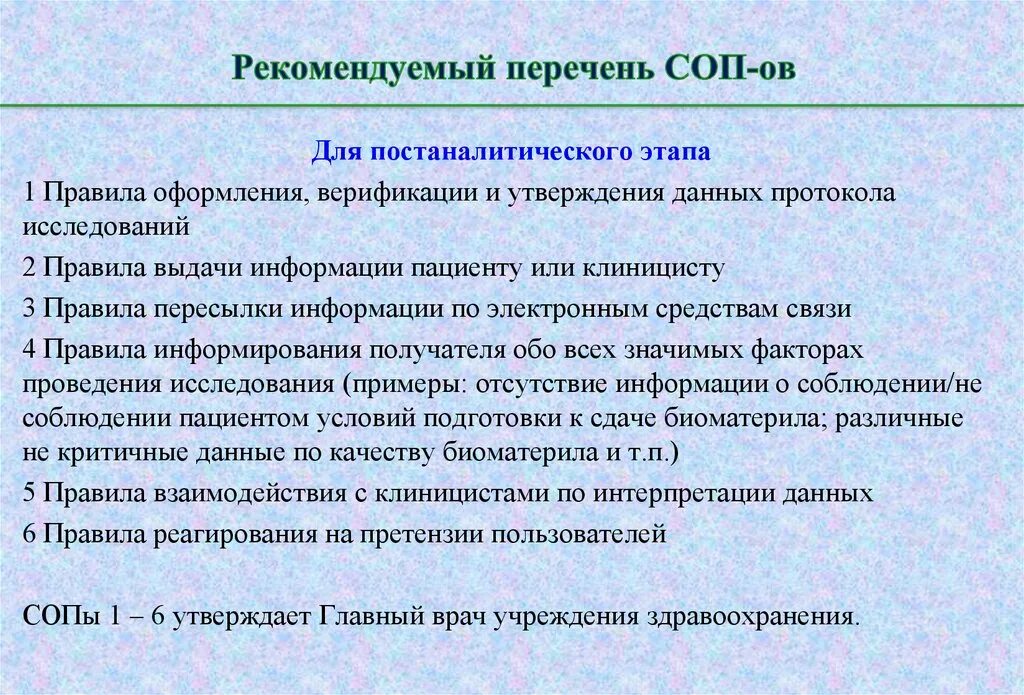 Рекомендуемый перечень СОП-ов

Для постаналитического этапа

1 Правила оформления, верификации и утверждения данных протокола исследований

2 Правила выдачи информации пациенту или клиницисту

3 Правила пересылки информации по электронным средствам связи

4 Правила информирования получателя обо всех значимых факторах проведения исследования (примеры: отсутствие информации о соблюдении/не соблюдении пациентом условий подготовки к сдаче биоматерила; различные не критичные данные по качеству биоматерила и т.п.)

5 Правила взаимодействия с клиницистами по интерпретации данных

6 Правила реагирования на претензии пользователей

СОПы 1 – 6 утверждает Главный врач учреждения здравоохранения.